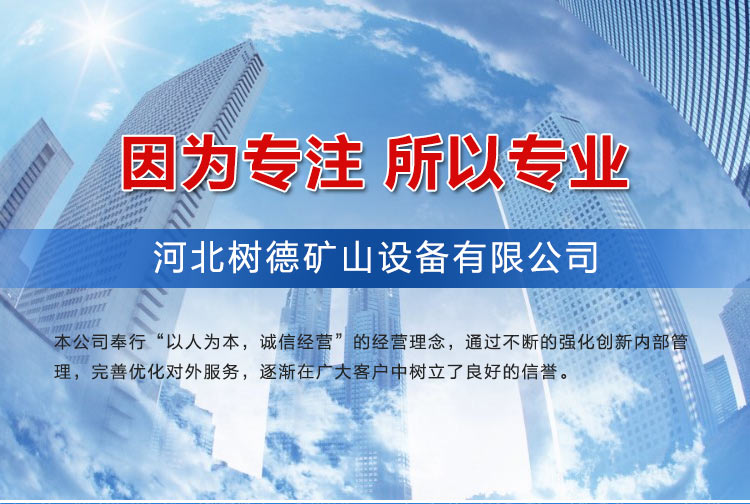 因为专注 所以专业

河北树德矿山设备有限公司

本公司奉行“以人为本，诚信经营”的经营理念，通过不断的强化创新内部管理，完善优化对外服务，逐渐在广大客户中树立了良好的信誉。